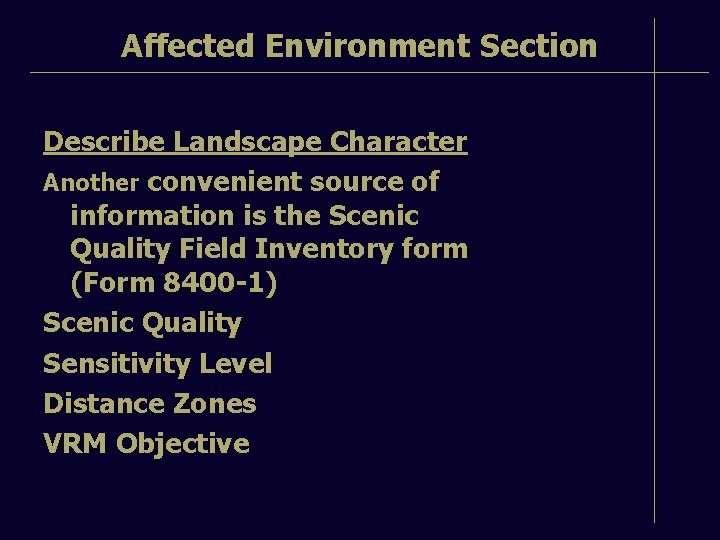 Affected Environment Section

Describe Landscape Character

Another convenient source of information is the Scenic Quality Field Inventory form (Form 8400-1)

Scenic Quality

Sensitivity Level

Distance Zones

VRM Objective